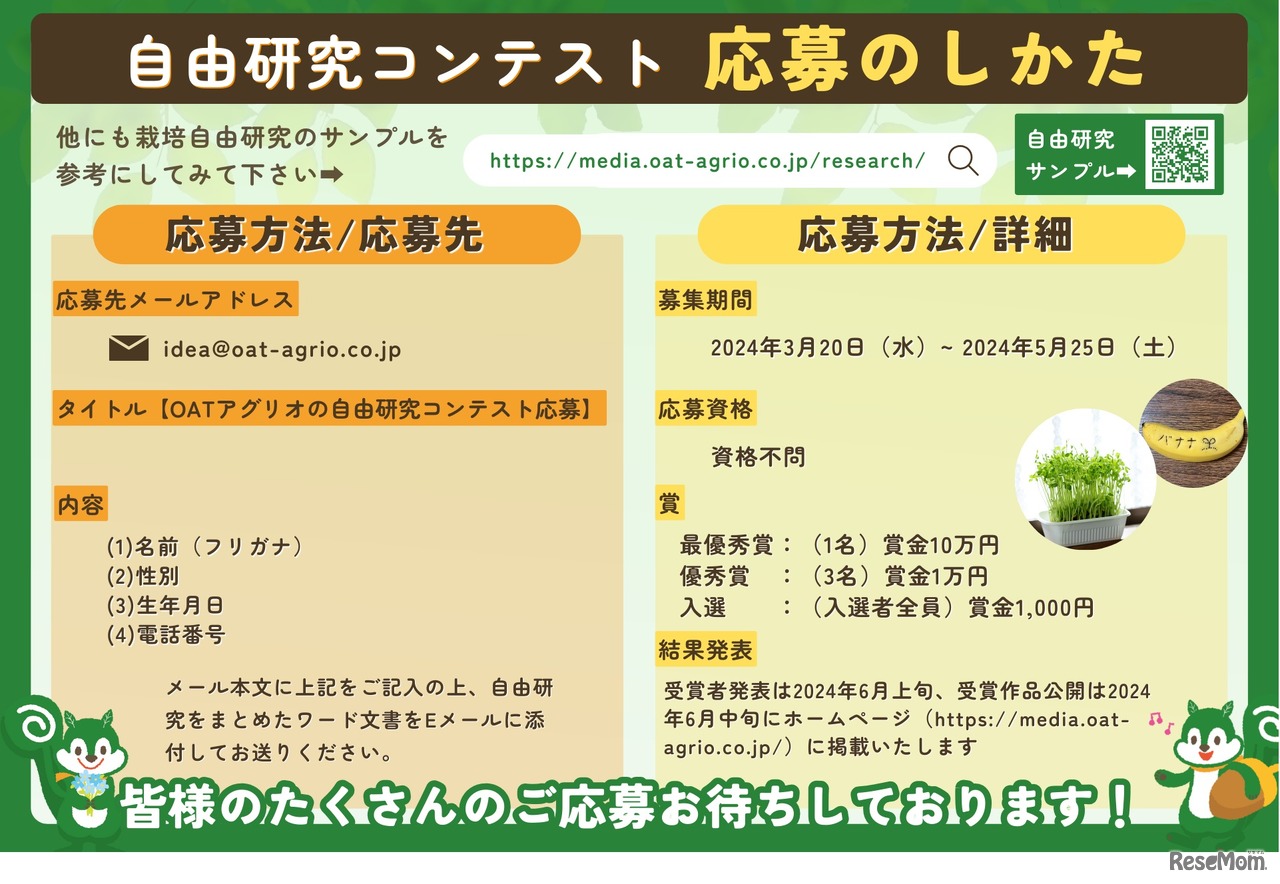 自由研究コンテスト 応募のしかた

他にも栽培自由研究のサンプルを参考にしてみて下さい➡

https://media.oat-agrio.co.jp/research/

自由研究サンプル➡

応募方法/応募先

応募先メールアドレス

idea@oat-agrio.co.jp

タイトル【OATアグリオの自由研究コンテスト応募】

内容

(1)名前（フリガナ）
(2)性別
(3)生年月日
(4)電話番号

メール本文に上記をご記入の上、自由研究をまとめたワード文書をEメールに添付してお送りください。

応募方法/詳細

募集期間

2024年3月20日（水）~ 2024年5月25日（土）

応募資格

資格不問

バナナ

賞

最優秀賞：（1名）賞金10万円
優秀賞　：（3名）賞金1万円
入選　　：（入選者全員）賞金1,000円

結果発表

受賞者発表は2024年6月上旬、受賞作品公開は2024年6月中旬にホームページ（https://media.oat-agrio.co.jp/）に掲載いたします

皆様のたくさんのご応募お待ちしております！

ReseMom